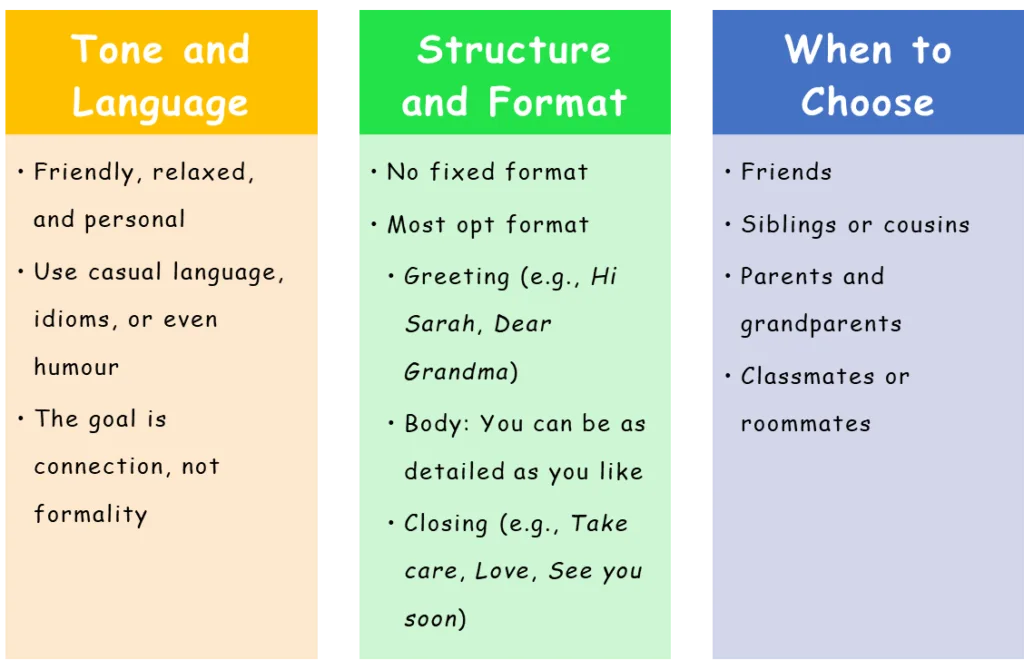 Tone and Language

• Friendly, relaxed, and personal
• Use casual language, idioms, or even humour
• The goal is connection, not formality

Structure and Format

• No fixed format
• Most opt format
• Greeting (e.g., Hi Sarah, Dear Grandma)
• Body: You can be as detailed as you like
• Closing (e.g., Take care, Love, See you soon)

When to Choose

• Friends
• Siblings or cousins
• Parents and grandparents
• Classmates or roommates